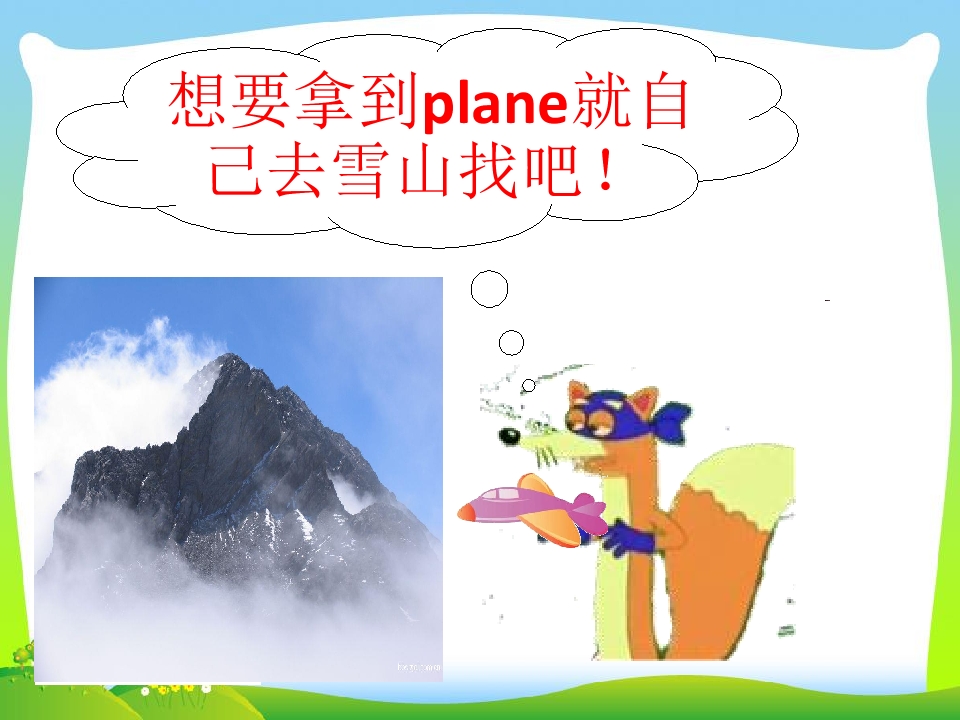 想要拿到plane就自己去雪山找吧！